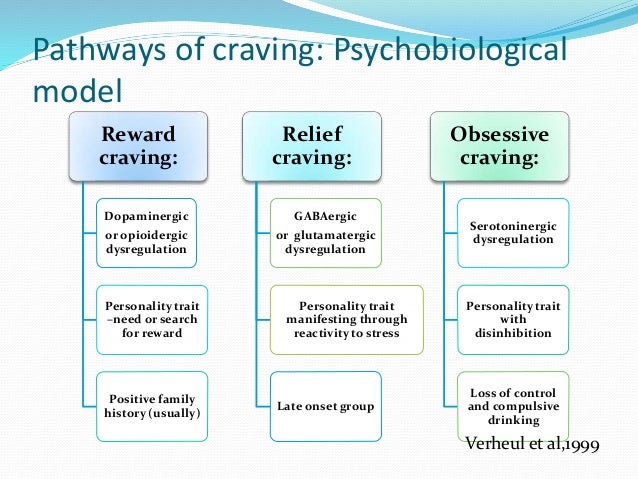 Pathways of craving: Psychobiological model

Reward craving:

Dopaminergic or opioidergic dysregulation

Personality trait –need or search for reward

Positive family history (usually)

Relief craving:

GABAergic or glutamatergic dysregulation

Personality trait manifesting through reactivity to stress

Late onset group

Obsessive craving:

Serotoninergic dysregulation

Personality trait with disinhibition

Loss of control and compulsive drinking

Verheul et al,1999